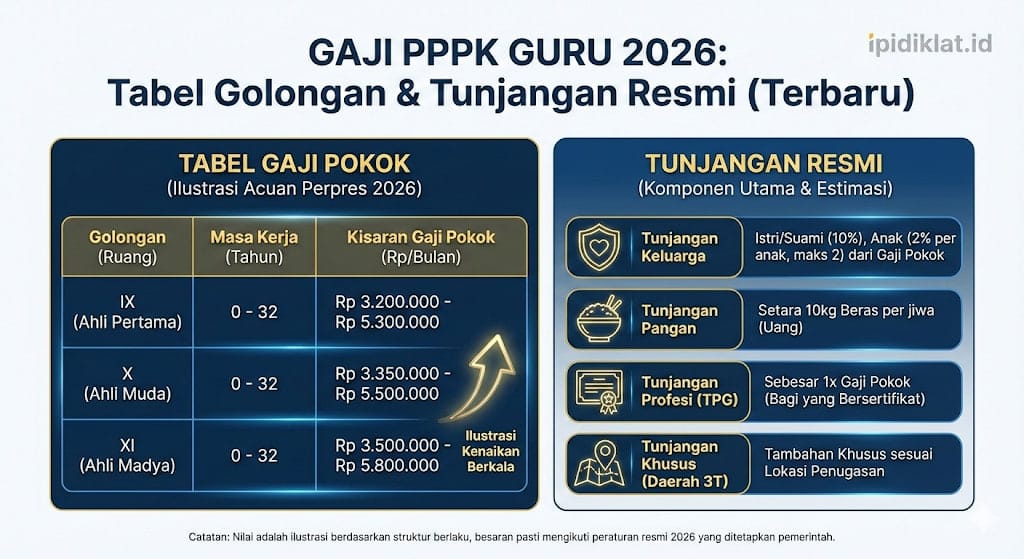 GAJI PPPK GURU 2026:
Tabel Golongan & Tunjangan Resmi (Terbaru)

ipidiklat.id

TABEL GAJI POKOK
(Ilustrasi Acuan Perpres 2026)

| Golongan (Ruang) | Masa Kerja (Tahun) | Kisaran Gaji Pokok (Rp/Bulan) |
|---|---|---|
| IX (Ahli Pertama) | 0 - 32 | Rp 3.200.000 - Rp 5.300.000 |
| X (Ahli Muda) | 0 - 32 | Rp 3.350.000 - Rp 5.500.000 |
| XI (Ahli Madya) | 0 - 32 | Rp 3.500.000 - Rp 5.800.000 |

Ilustrasi Kenaikan Berkala

TUNJANGAN RESMI
(Komponen Utama & Estimasi)

Tunjangan Keluarga
Istri/Suami (10%), Anak (2% per anak, maks 2) dari Gaji Pokok

Tunjangan Pangan
Setara 10kg Beras per jiwa (Uang)

Tunjangan Profesi (TPG)
Sebesar 1x Gaji Pokok (Bagi yang Bersertifikat)

Tunjangan Khusus (Daerah 3T)
Tambahan Khusus sesuai Lokasi Penugasan

Catatan: Nilai adalah ilustrasi berdasarkan struktur berlaku, besaran pasti mengikuti peraturan resmi 2026 yang ditetapkan pemerintah.